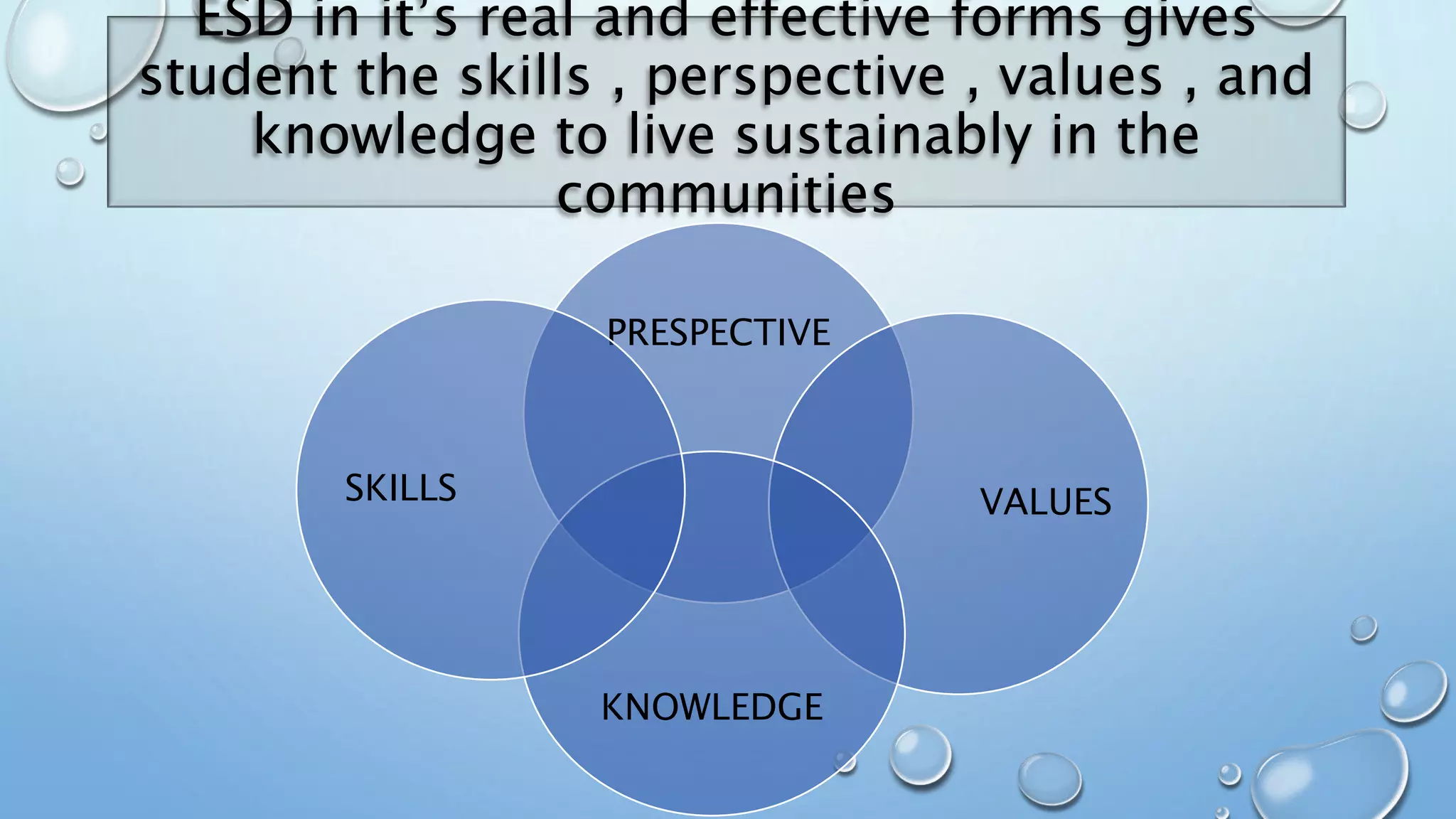 ESD in it's real and effective forms gives student the skills , perspective , values , and knowledge to live sustainably in the communities

PRESPECTIVE

SKILLS

VALUES

KNOWLEDGE